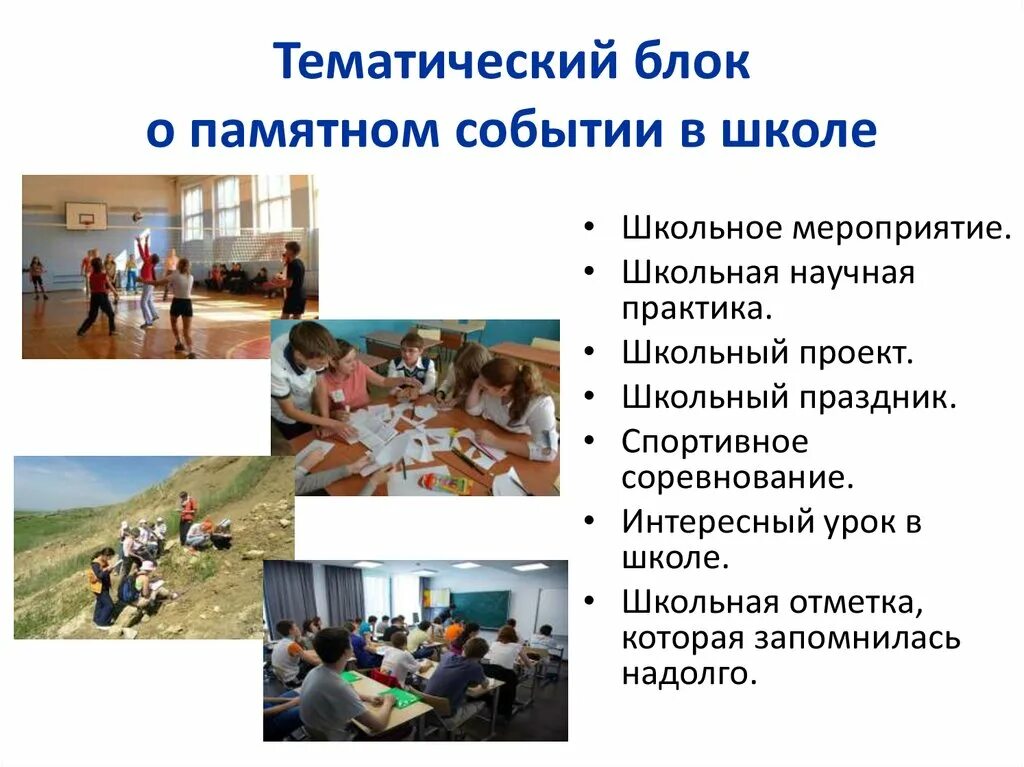 Тематический блок
о памятном событии в школе

• Школьное мероприятие.
• Школьная научная практика.
• Школьный проект.
• Школьный праздник.
• Спортивное соревнование.
• Интересный урок в школе.
• Школьная отметка, которая запомнилась надолго.